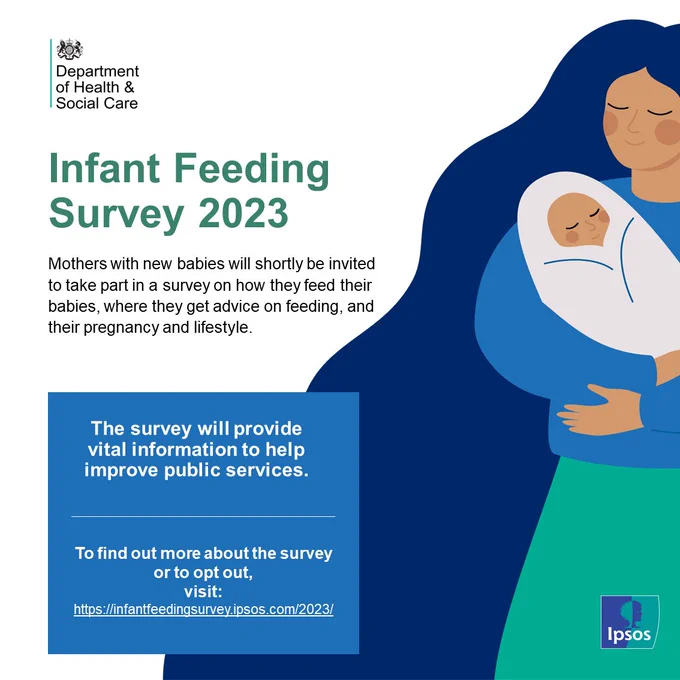 Department of Health & Social Care

Infant Feeding Survey 2023

Mothers with new babies will shortly be invited to take part in a survey on how they feed their babies, where they get advice on feeding, and their pregnancy and lifestyle.

The survey will provide vital information to help improve public services.

To find out more about the survey or to opt out, visit:
https://infantfeedingsurvey.ipsos.com/2023/

Ipsos